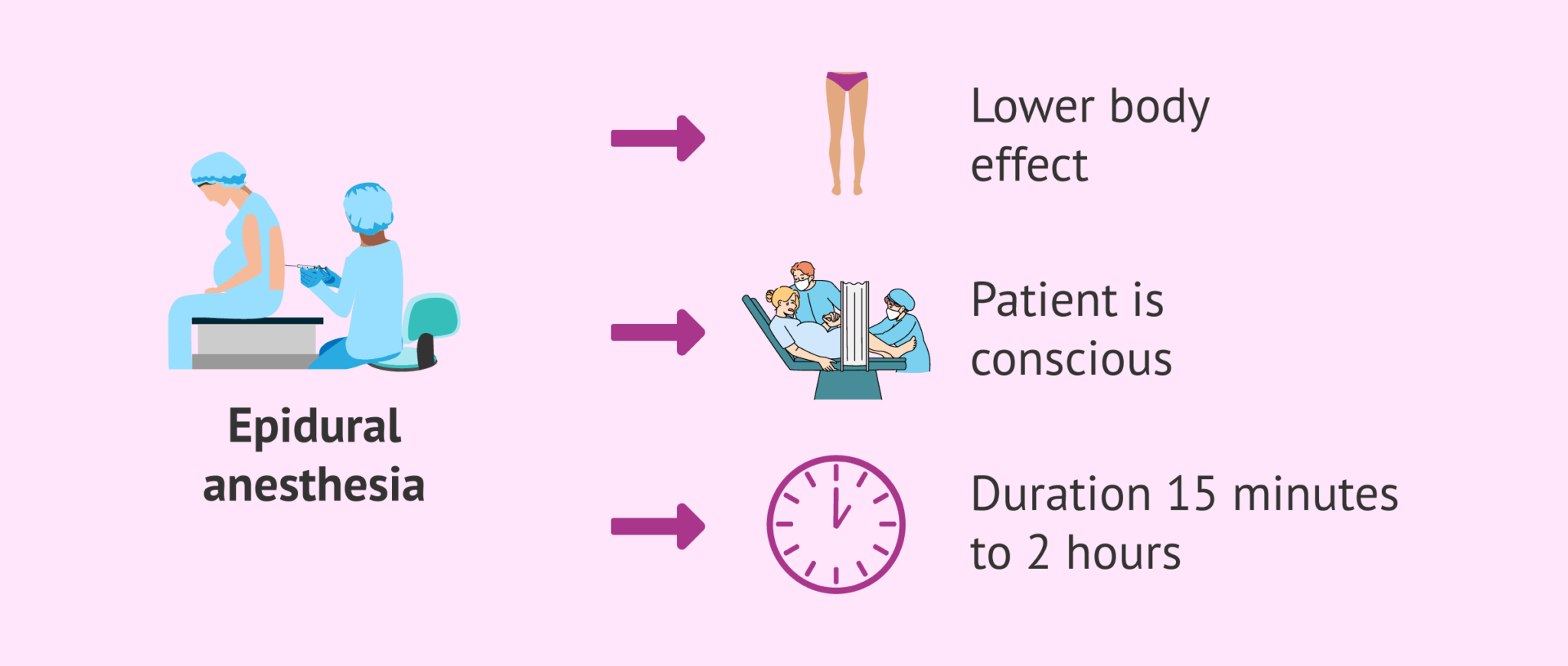 Epidural anesthesia

Lower body effect

Patient is conscious

Duration 15 minutes to 2 hours